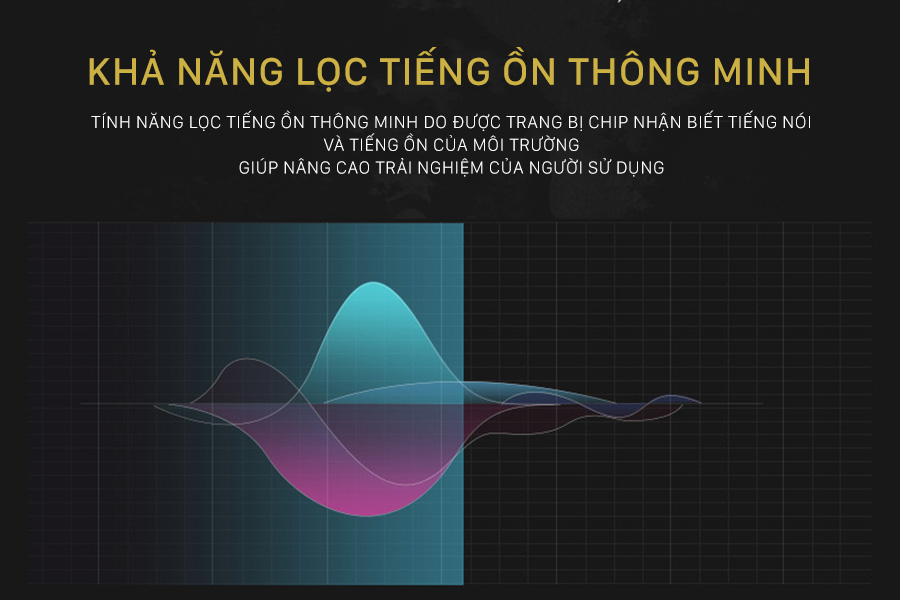 KHẢ NĂNG LỌC TIẾNG ỒN THÔNG MINH

TÍNH NĂNG LỌC TIẾNG ỒN THÔNG MINH DO ĐƯỢC TRANG BỊ CHIP NHẬN BIẾT TIẾNG NÓI VÀ TIẾNG ỒN CỦA MÔI TRƯỜNG GIÚP NÂNG CAO TRẢI NGHIỆM CỦA NGƯỜI SỬ DỤNG